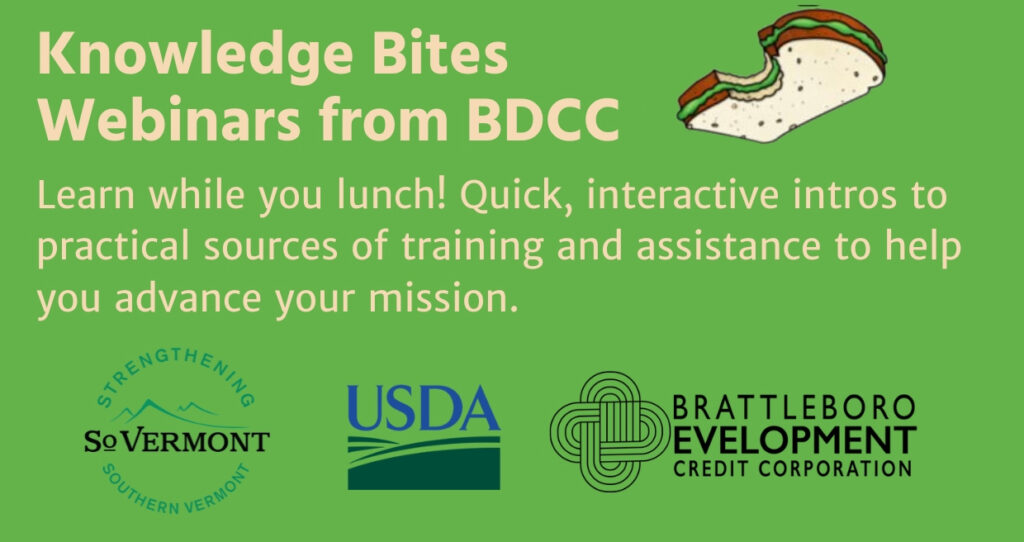 Knowledge Bites Webinars from BDCC

Learn while you lunch! Quick, interactive intros to practical sources of training and assistance to help you advance your mission.

STRENGTHENING
SoVERMONT
SOUTHERN VERMONT

USDA

BRATTLEBORO
EVELOPMENT
CREDIT CORPORATION